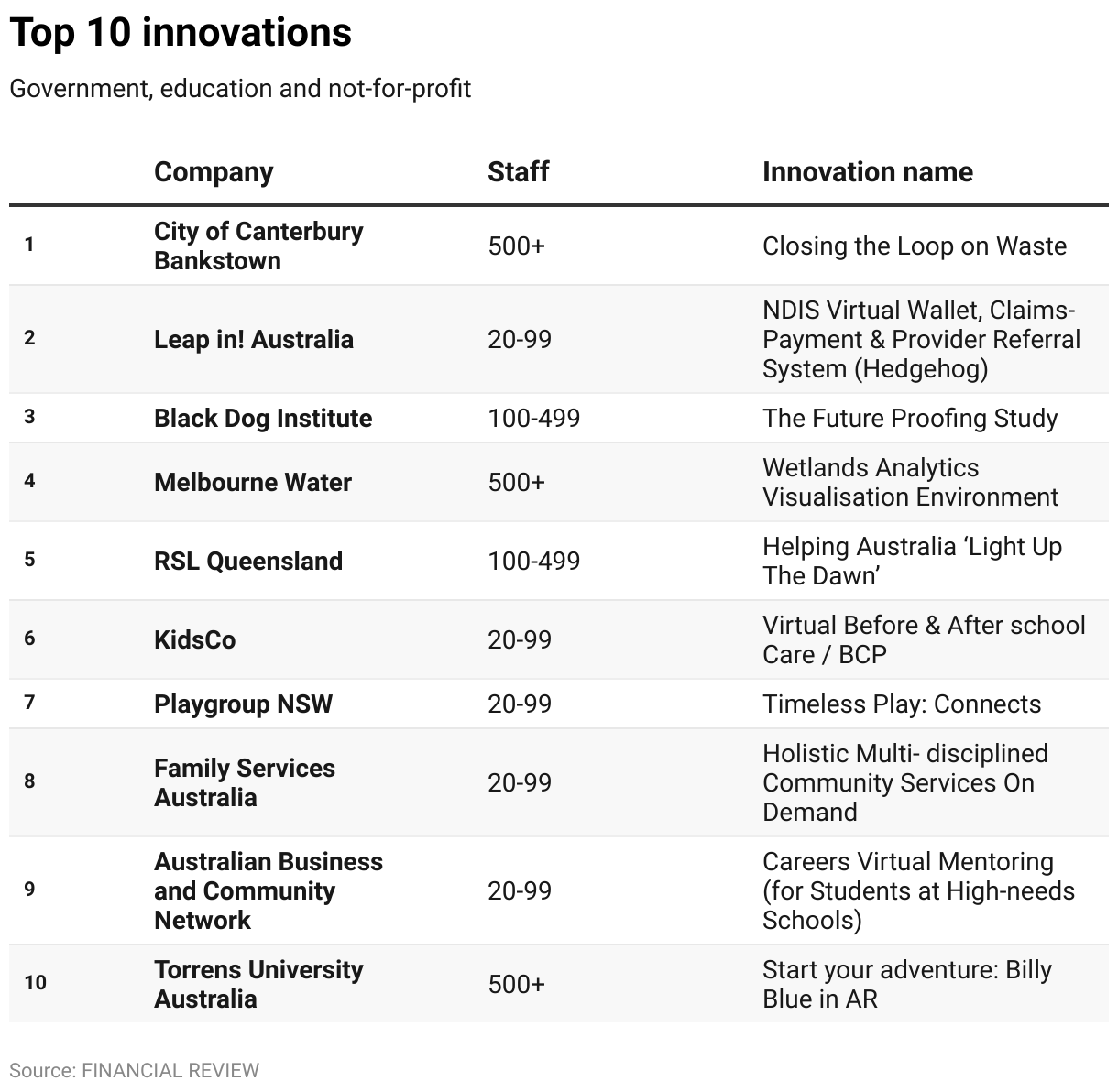 Top 10 innovations

Government, education and not-for-profit

| | Company | Staff | Innovation name |
|---|---|---|---|
| 1 | City of Canterbury Bankstown | 500+ | Closing the Loop on Waste |
| 2 | Leap in! Australia | 20-99 | NDIS Virtual Wallet, Claims-Payment & Provider Referral System (Hedgehog) |
| 3 | Black Dog Institute | 100-499 | The Future Proofing Study |
| 4 | Melbourne Water | 500+ | Wetlands Analytics Visualisation Environment |
| 5 | RSL Queensland | 100-499 | Helping Australia ‘Light Up The Dawn’ |
| 6 | KidsCo | 20-99 | Virtual Before & After school Care / BCP |
| 7 | Playgroup NSW | 20-99 | Timeless Play: Connects |
| 8 | Family Services Australia | 20-99 | Holistic Multi- disciplined Community Services On Demand |
| 9 | Australian Business and Community Network | 20-99 | Careers Virtual Mentoring (for Students at High-needs Schools) |
| 10 | Torrens University Australia | 500+ | Start your adventure: Billy Blue in AR |

Source: FINANCIAL REVIEW